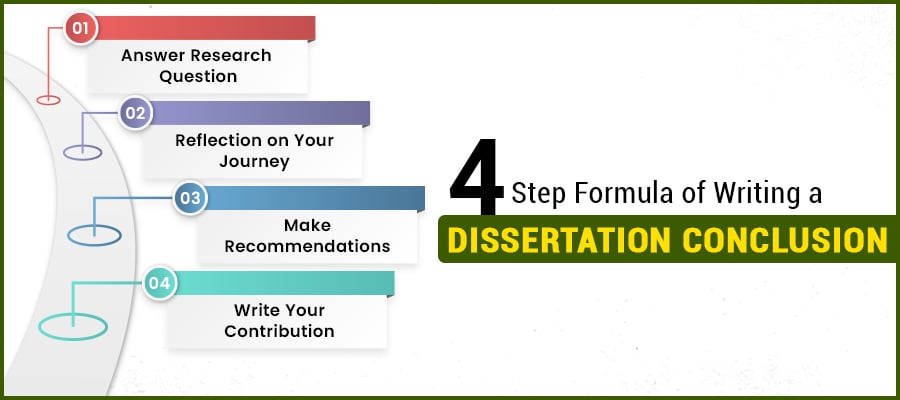 01
Answer Research Question

02
Reflection on Your Journey

03
Make Recommendations

04
Write Your Contribution

4 Step Formula of Writing a
DISSERTATION CONCLUSION